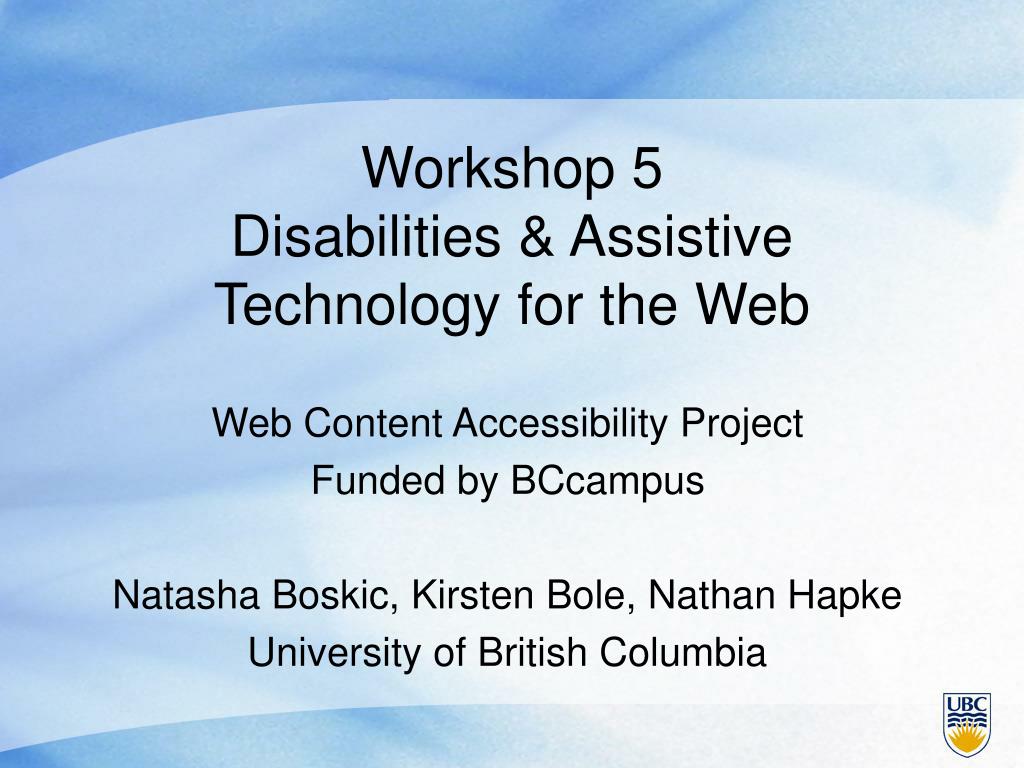 Workshop 5
Disabilities & Assistive Technology for the Web

Web Content Accessibility Project
Funded by BCcampus

Natasha Boskic, Kirsten Bole, Nathan Hapke
University of British Columbia

UBC